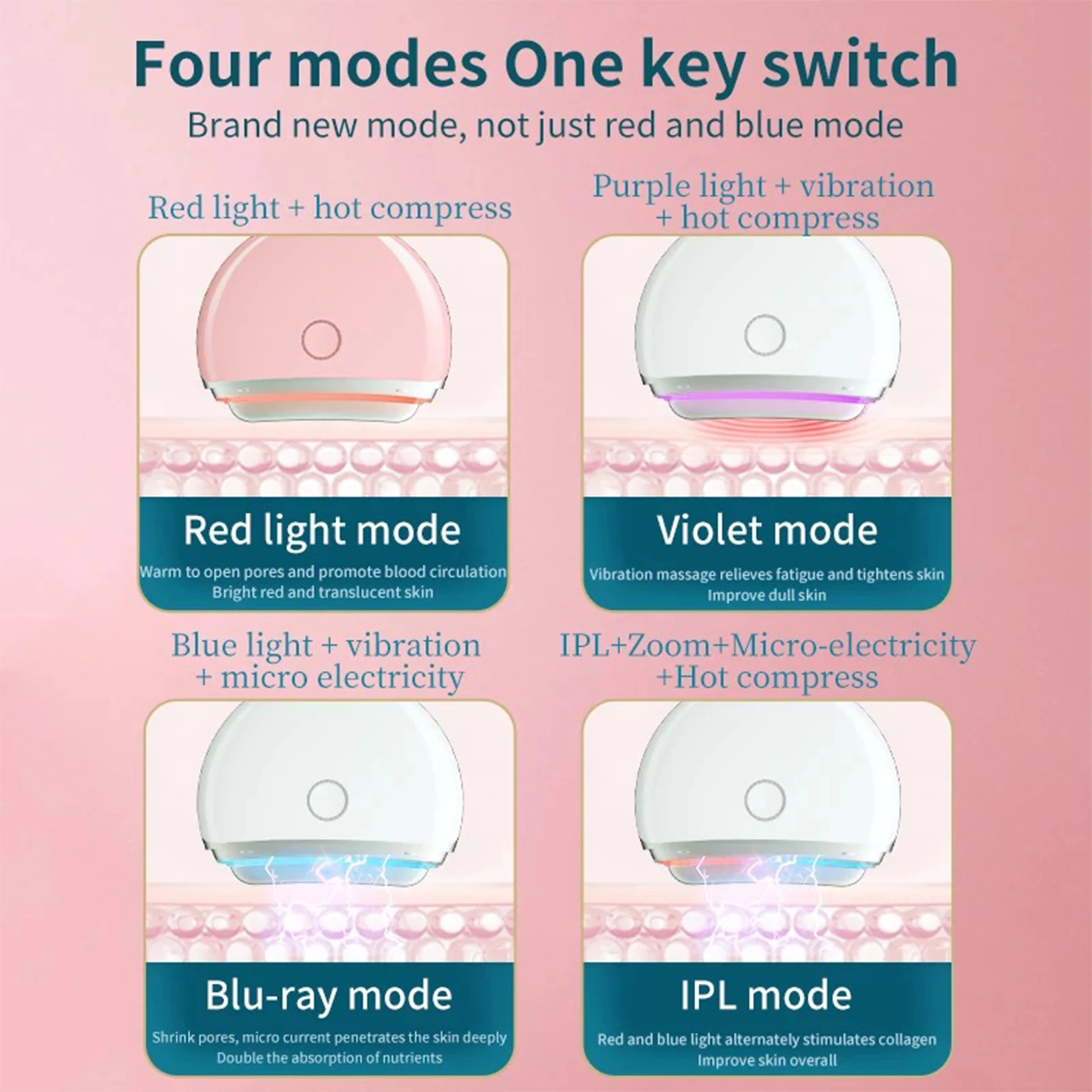 Four modes One key switch
Brand new mode, not just red and blue mode

Red light + hot compress

Red light mode
Warm to open pores and promote blood circulation
Bright red and translucent skin

Purple light + vibration + hot compress

Violet mode
Vibration massage relieves fatigue and tightens skin
Improve dull skin

Blue light + vibration + micro electricity

Blu-ray mode
Shrink pores, micro current penetrates the skin deeply
Double the absorption of nutrients

IPL+Zoom+Micro-electricity +Hot compress

IPL mode
Red and blue light alternately stimulates collagen
Improve skin overall